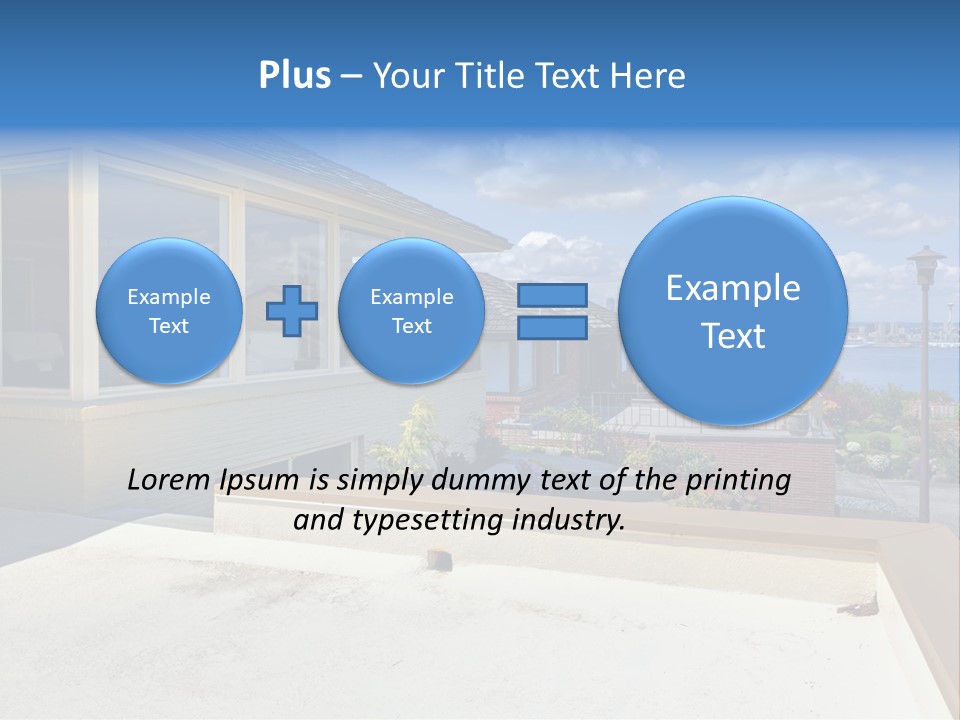 Plus – Your Title Text Here

Example Text

Example Text

Example Text

Lorem Ipsum is simply dummy text of the printing and typesetting industry.